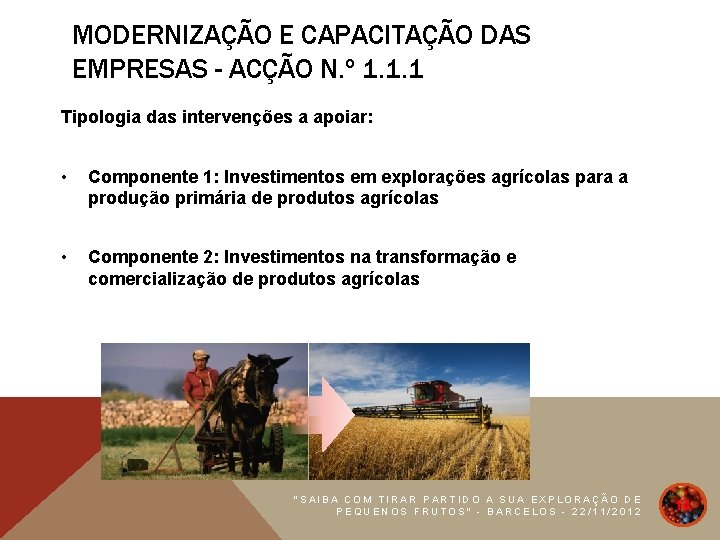 MODERNIZAÇÃO E CAPACITAÇÃO DAS EMPRESAS - ACÇÃO N.º 1.1.1

Tipologia das intervenções a apoiar:

• Componente 1: Investimentos em explorações agrícolas para a produção primária de produtos agrícolas

• Componente 2: Investimentos na transformação e comercialização de produtos agrícolas

"SAIBA COM TIRAR PARTIDO A SUA EXPLORAÇÃO DE PEQUENOS FRUTOS" - BARCELOS - 22/11/2012